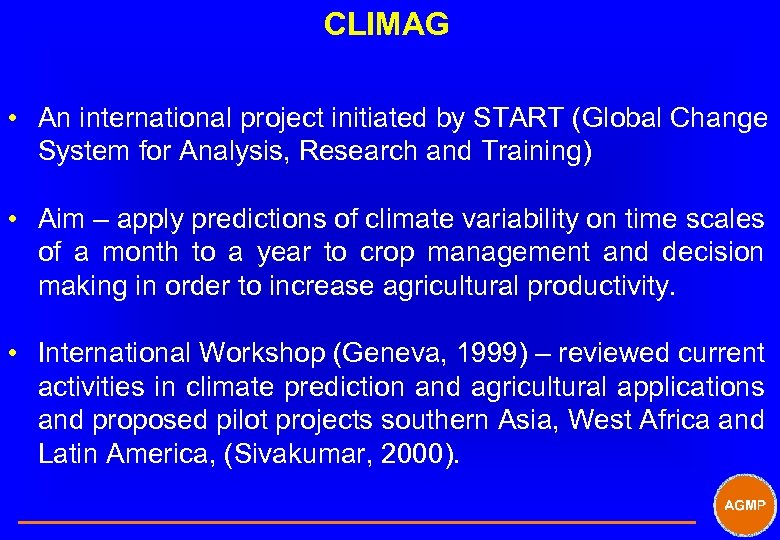 CLIMAG

• An international project initiated by START (Global Change System for Analysis, Research and Training)

• Aim – apply predictions of climate variability on time scales of a month to a year to crop management and decision making in order to increase agricultural productivity.

• International Workshop (Geneva, 1999) – reviewed current activities in climate prediction and agricultural applications and proposed pilot projects southern Asia, West Africa and Latin America, (Sivakumar, 2000).

AGMP